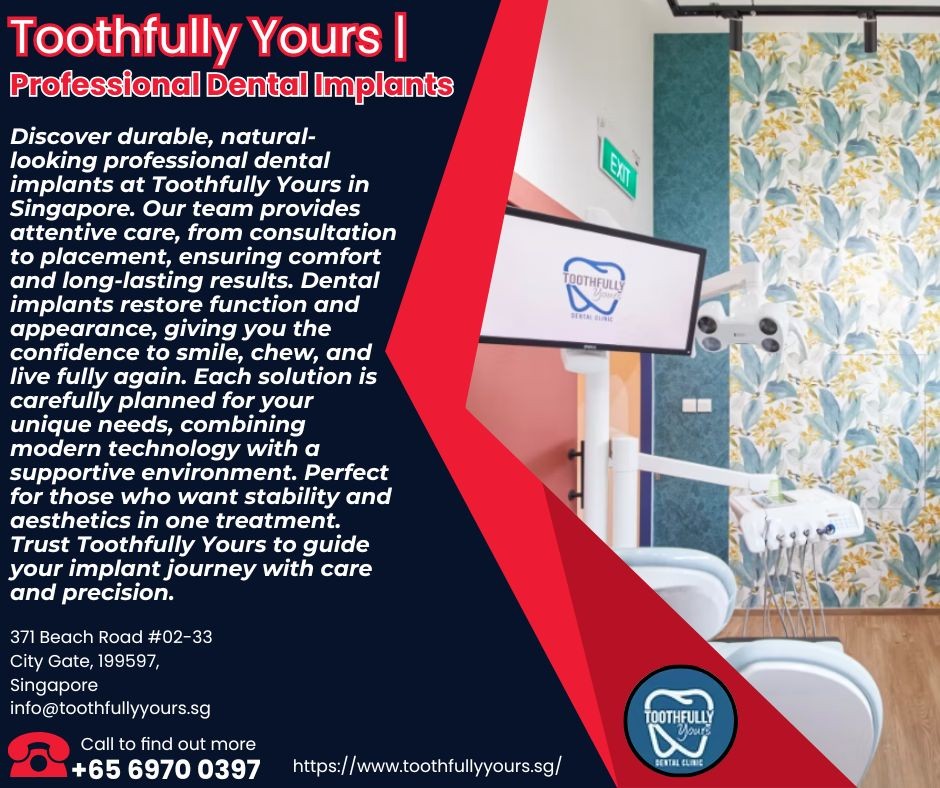 Toothfully Yours |
Professional Dental Implants

Discover durable, natural-looking professional dental implants at Toothfully Yours in Singapore. Our team provides attentive care, from consultation to placement, ensuring comfort and long-lasting results. Dental implants restore function and appearance, giving you the confidence to smile, chew, and live fully again. Each solution is carefully planned for your unique needs, combining modern technology with a supportive environment. Perfect for those who want stability and aesthetics in one treatment. Trust Toothfully Yours to guide your implant journey with care and precision.

EXIT

TOOTHFULLY Yours DENTAL CLINIC

371 Beach Road #02-33
City Gate, 199597,
Singapore
info@toothfullyyours.sg

Call to find out more
+65 6970 0397

https://www.toothfullyyours.sg/

TOOTHFULLY Yours DENTAL CLINIC